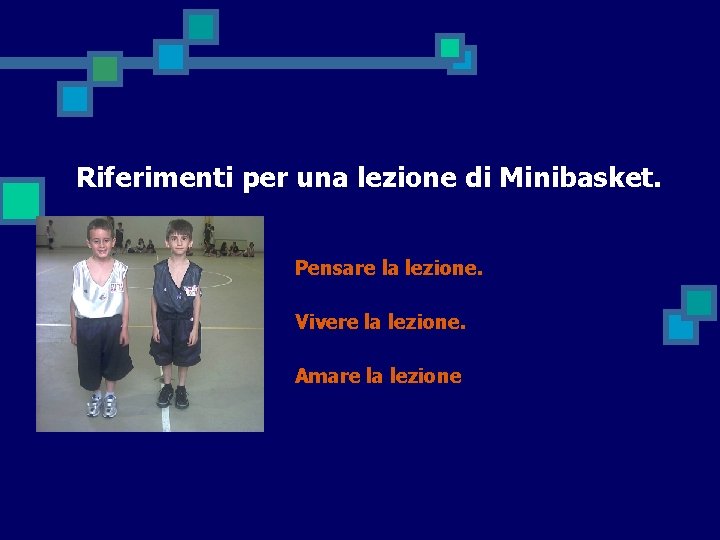 Riferimenti per una lezione di Minibasket.

Pensare la lezione.

Vivere la lezione.

Amare la lezione